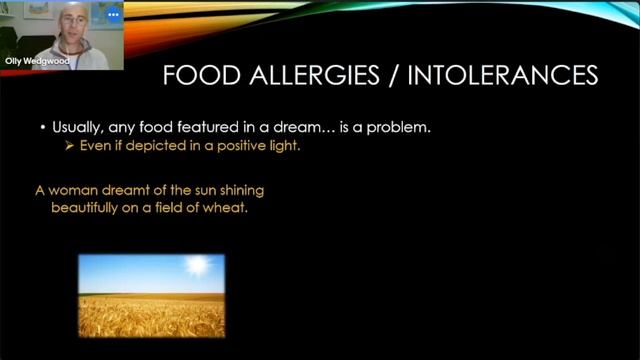 Olly Wedgwood

FOOD ALLERGIES / INTOLERANCES

• Usually, any food featured in a dream… is a problem.
➢ Even if depicted in a positive light.

A woman dreamt of the sun shining beautifully on a field of wheat.